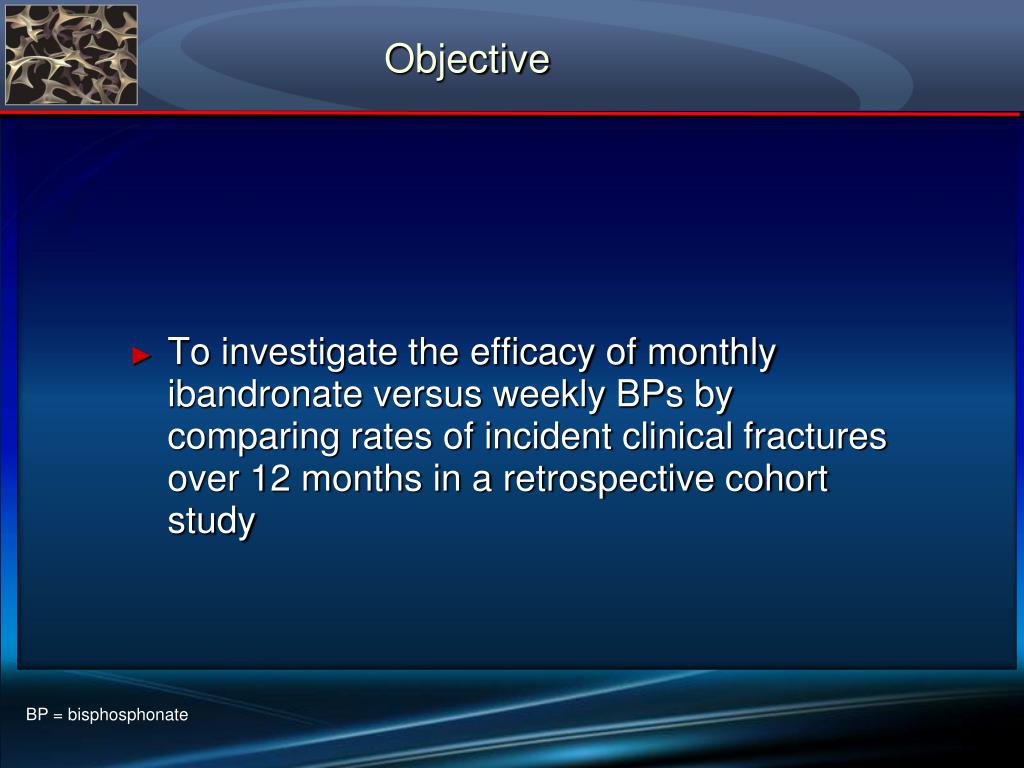 Objective

► To investigate the efficacy of monthly ibandronate versus weekly BPs by comparing rates of incident clinical fractures over 12 months in a retrospective cohort study

BP = bisphosphonate